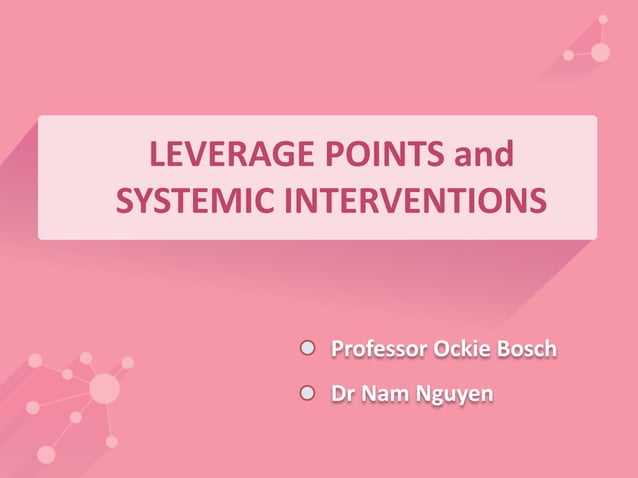 LEVERAGE POINTS and SYSTEMIC INTERVENTIONS

Professor Ockie Bosch

Dr Nam Nguyen